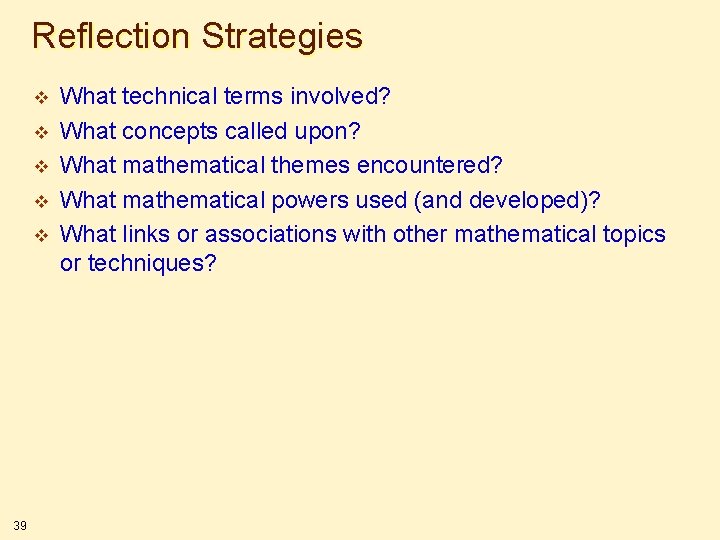 Reflection Strategies

❖ What technical terms involved?
❖ What concepts called upon?
❖ What mathematical themes encountered?
❖ What mathematical powers used (and developed)?
❖ What links or associations with other mathematical topics or techniques?

39